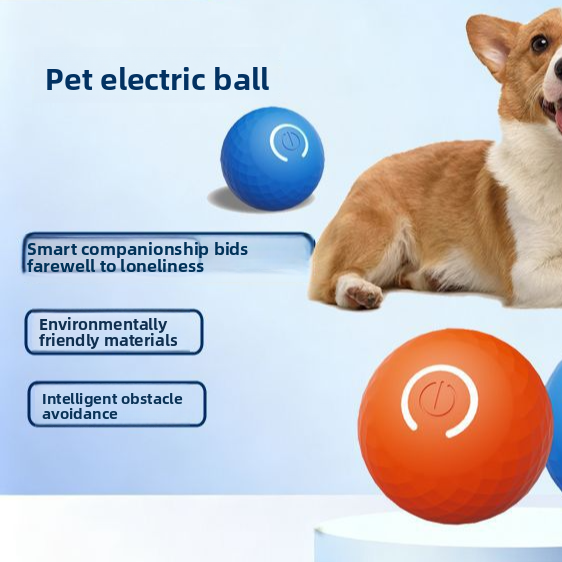 Pet electric ball

Smart companionship bids farewell to loneliness

Environmentally friendly materials

Intelligent obstacle avoidance